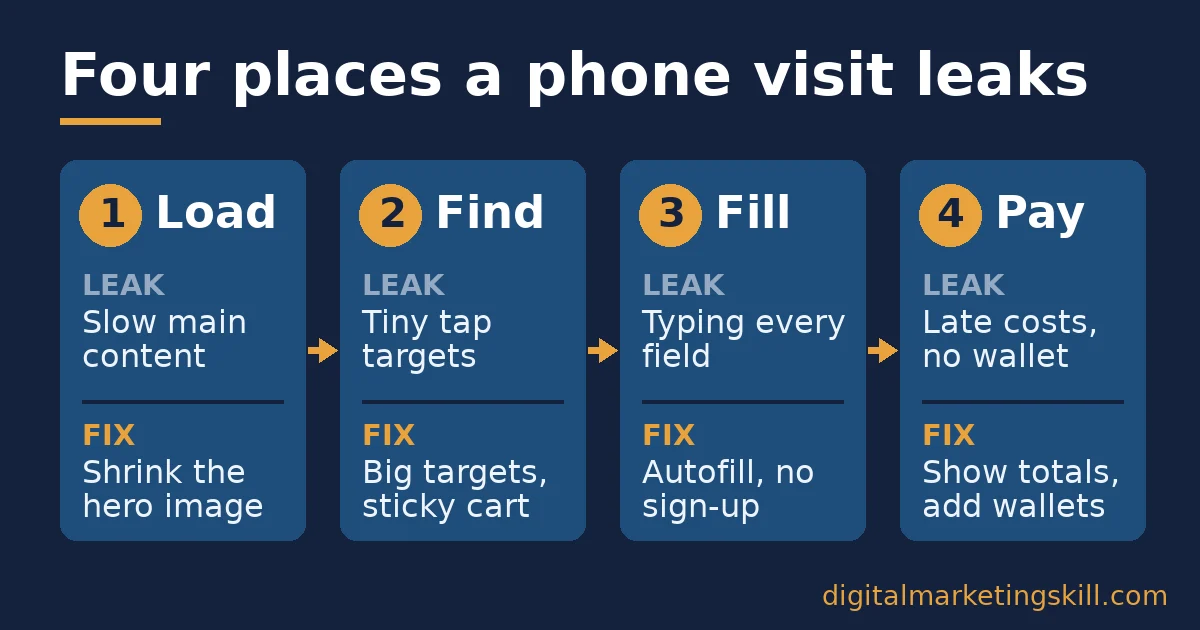 Four places a phone visit leaks

1 Load

LEAK
Slow main content

FIX
Shrink the hero image

2 Find

LEAK
Tiny tap targets

FIX
Big targets, sticky cart

3 Fill

LEAK
Typing every field

FIX
Autofill, no sign-up

4 Pay

LEAK
Late costs, no wallet

FIX
Show totals, add wallets

digitalmarketingskill.com